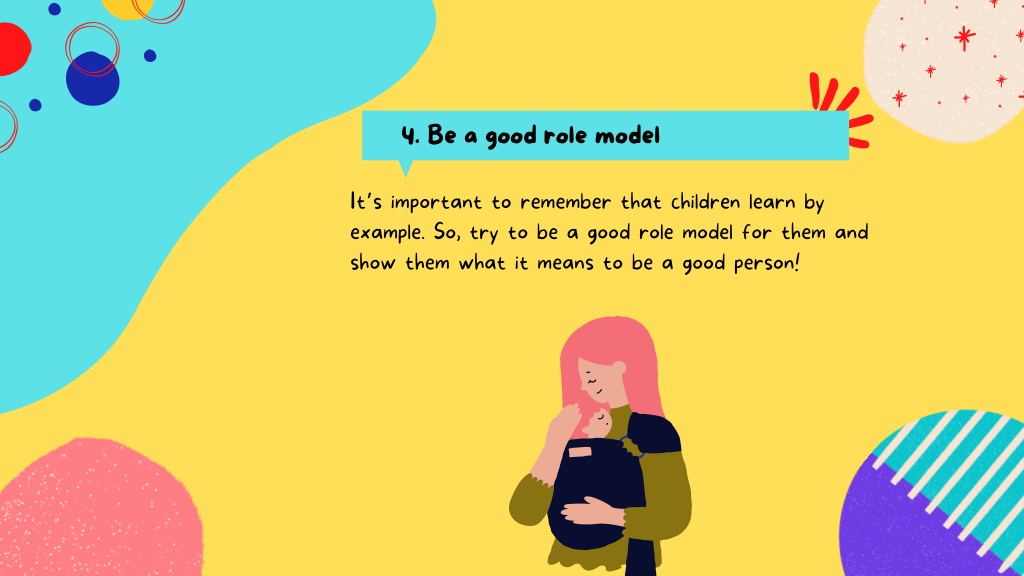 4. Be a good role model

It's important to remember that children learn by example. So, try to be a good role model for them and show them what it means to be a good person!